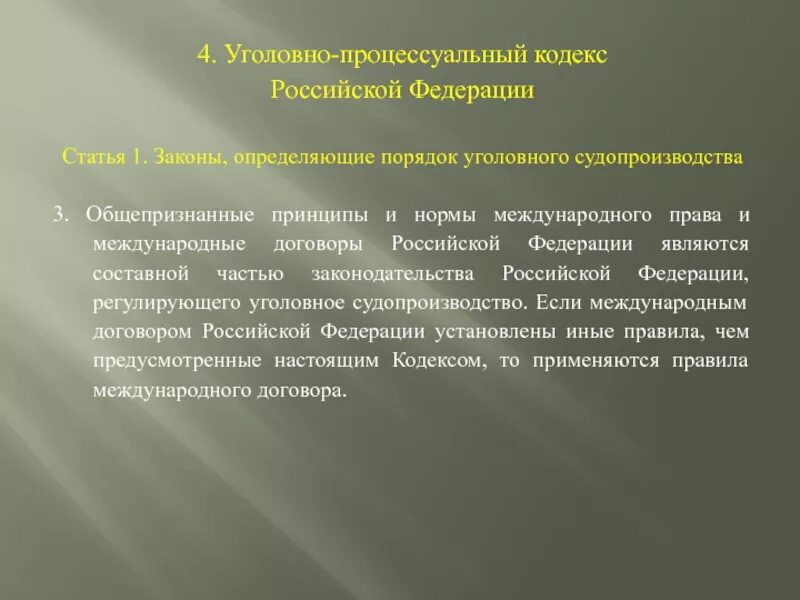 4. Уголовно-процессуальный кодекс Российской Федерации

Статья 1. Законы, определяющие порядок уголовного судопроизводства

3. Общепризнанные принципы и нормы международного права и международные договоры Российской Федерации являются составной частью законодательства Российской Федерации, регулирующего уголовное судопроизводство. Если международным договором Российской Федерации установлены иные правила, чем предусмотренные настоящим Кодексом, то применяются правила международного договора.